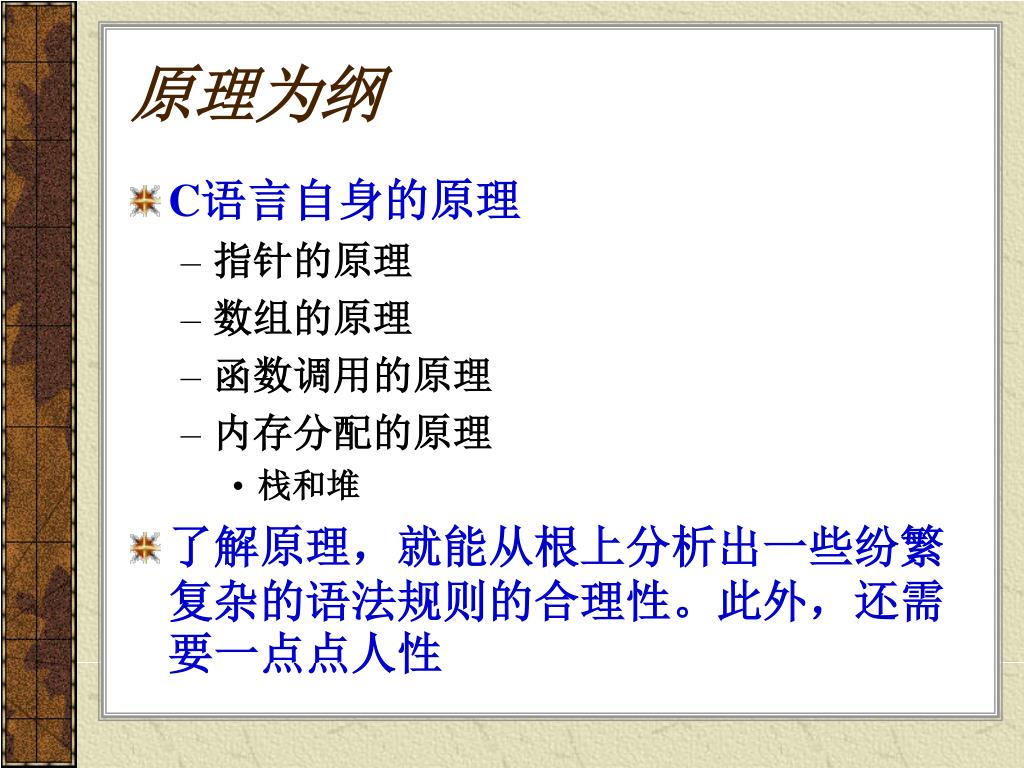 原理为纲

C语言自身的原理
– 指针的原理
– 数组的原理
– 函数调用的原理
– 内存分配的原理
• 栈和堆

了解原理，就能从根上分析出一些纷繁复杂的语法规则的合理性。此外，还需要一点点人性